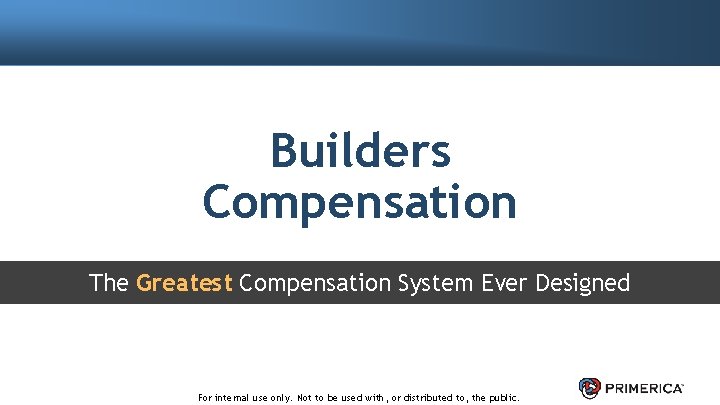 Builders Compensation

The Greatest Compensation System Ever Designed

For internal use only. Not to be used with, or distributed to, the public.

PRIMERICA